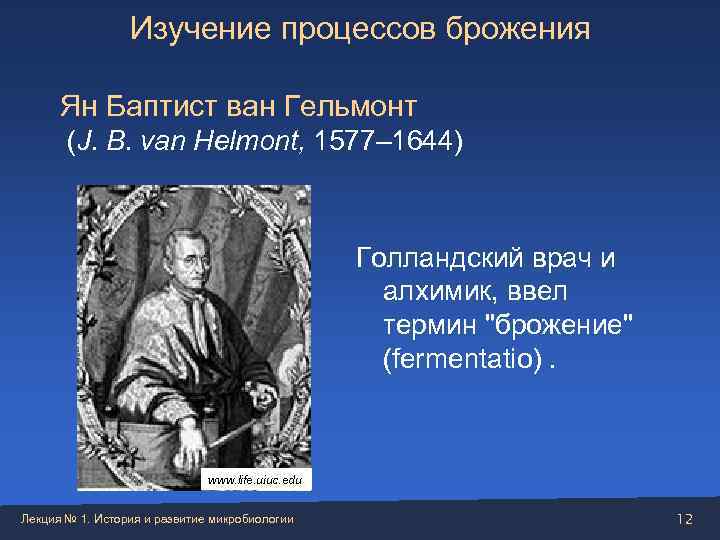 Изучение процессов брожения

Ян Баптист ван Гельмонт
(J. B. van Helmont, 1577–1644)

www.life.uiuc.edu

Голландский врач и алхимик, ввел термин "брожение" (fermentatio) .

Лекция № 1. История и развитие микробиологии

12